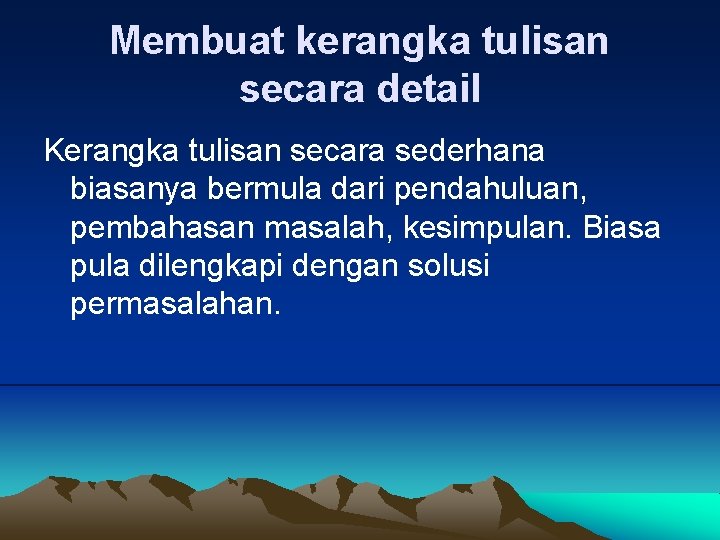 Membuat kerangka tulisan secara detail

Kerangka tulisan secara sederhana biasanya bermula dari pendahuluan, pembahasan masalah, kesimpulan. Biasa pula dilengkapi dengan solusi permasalahan.